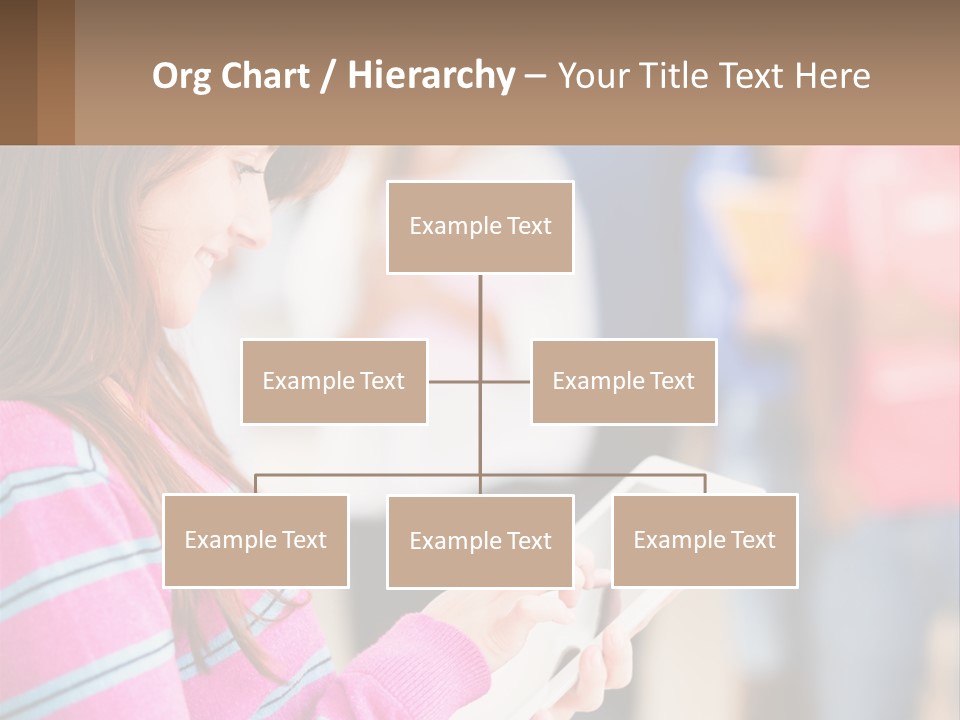 Org Chart / Hierarchy – Your Title Text Here

Example Text

Example Text

Example Text

Example Text

Example Text

Example Text